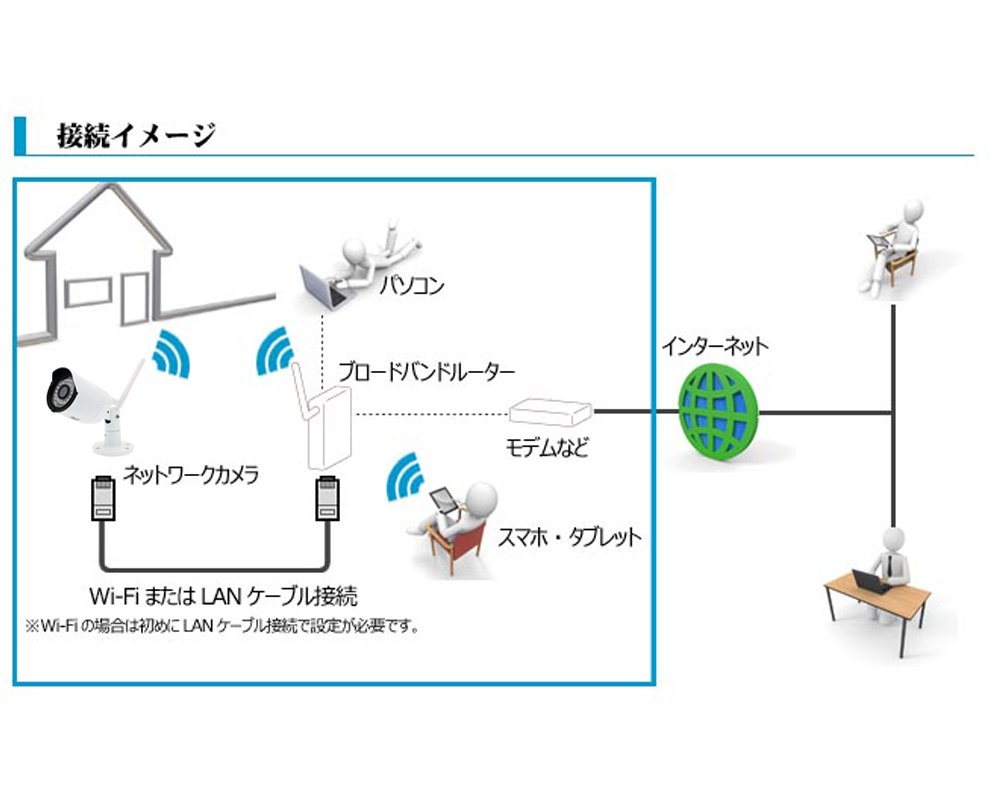 接続イメージ

パソコン

ブロードバンドルーター

インターネット

モデムなど

ネットワークカメラ

スマホ・タブレット

Wi-Fi または LAN ケーブル接続
※Wi-Fi の場合は初めに LAN ケーブル接続で設定が必要です。